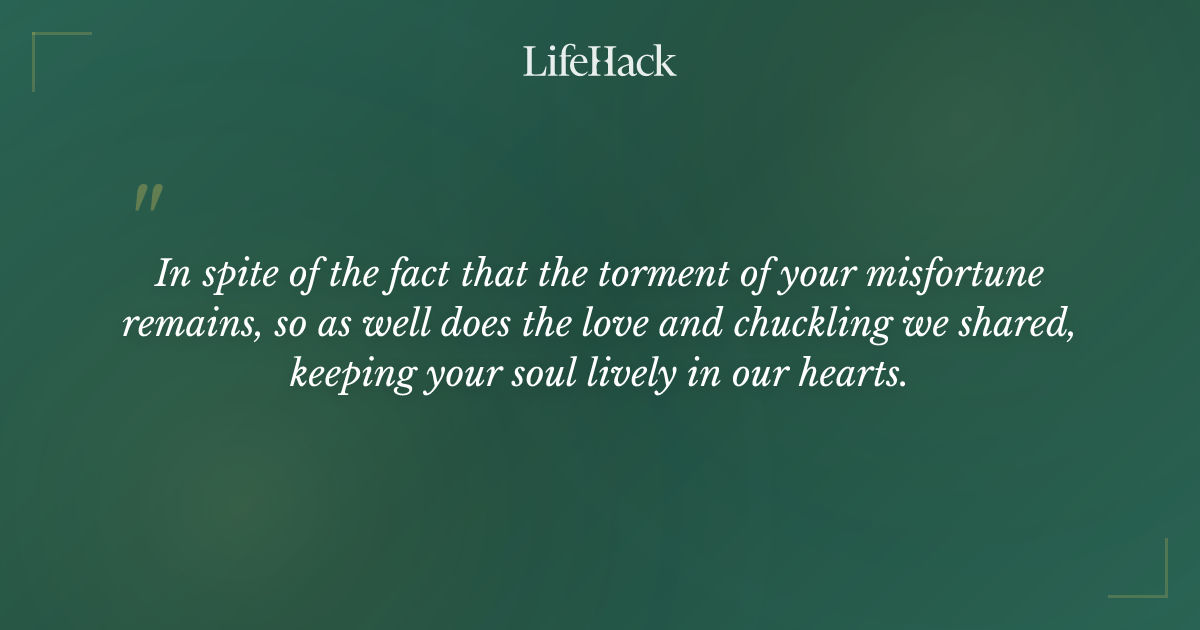 LifeHack

"

In spite of the fact that the torment of your misfortune remains, so as well does the love and chuckling we shared, keeping your soul lively in our hearts.